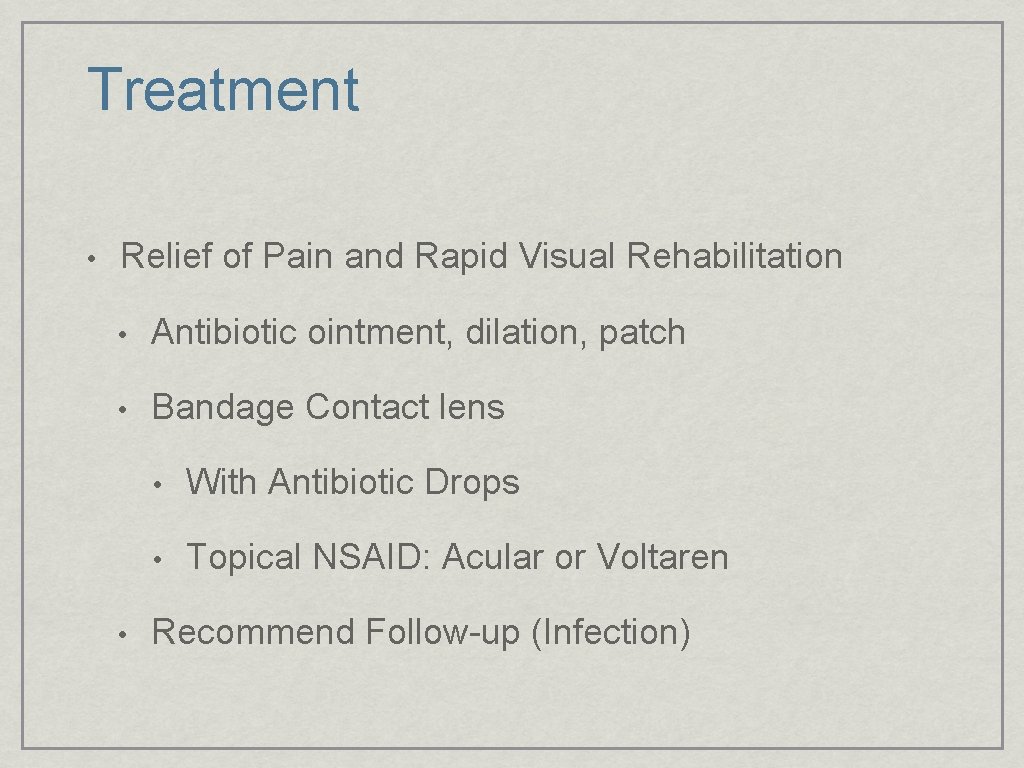 Treatment

• Relief of Pain and Rapid Visual Rehabilitation

• Antibiotic ointment, dilation, patch

• Bandage Contact lens

• With Antibiotic Drops

• Topical NSAID: Acular or Voltaren

• Recommend Follow-up (Infection)